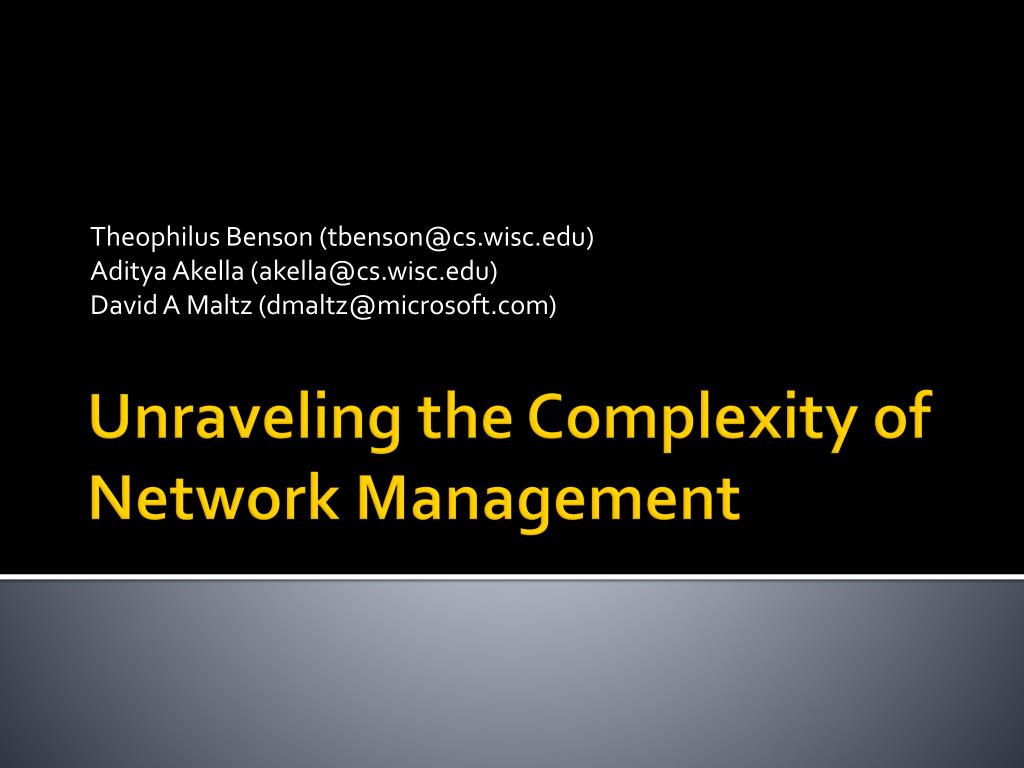 Theophilus Benson (tbenson@cs.wisc.edu)
Aditya Akella (akella@cs.wisc.edu)
David A Maltz (dmaltz@microsoft.com)

Unraveling the Complexity of Network Management